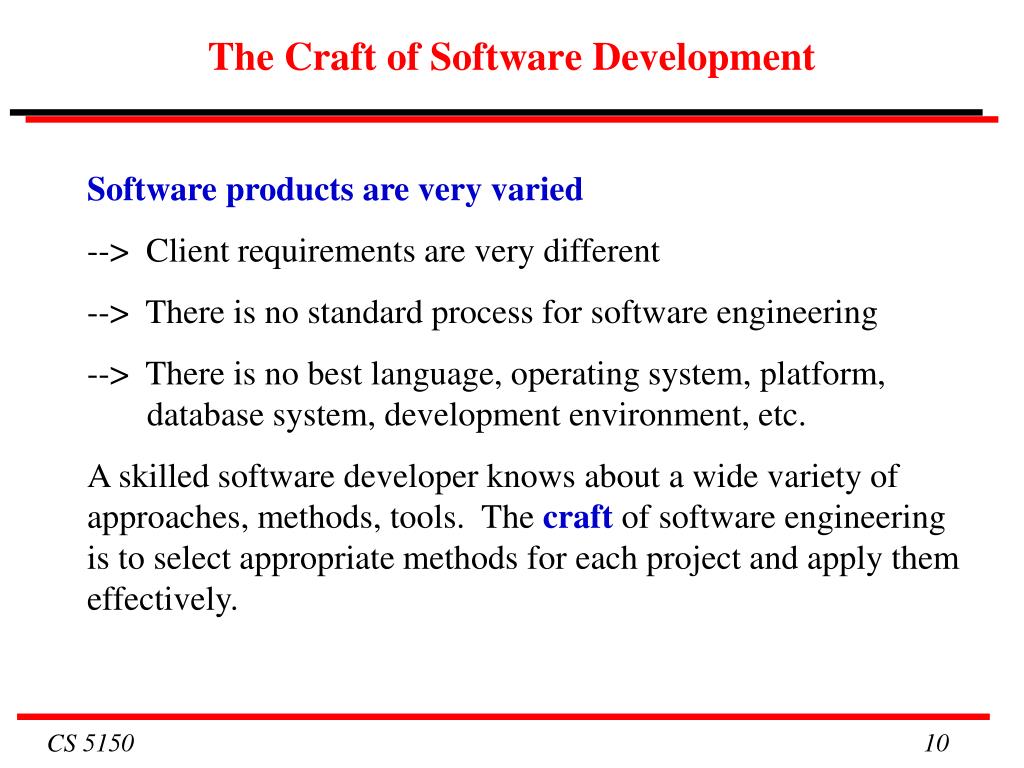 The Craft of Software Development

Software products are very varied

--> Client requirements are very different

--> There is no standard process for software engineering

--> There is no best language, operating system, platform, database system, development environment, etc.

A skilled software developer knows about a wide variety of approaches, methods, tools. The craft of software engineering is to select appropriate methods for each project and apply them effectively.

CS 5150

10